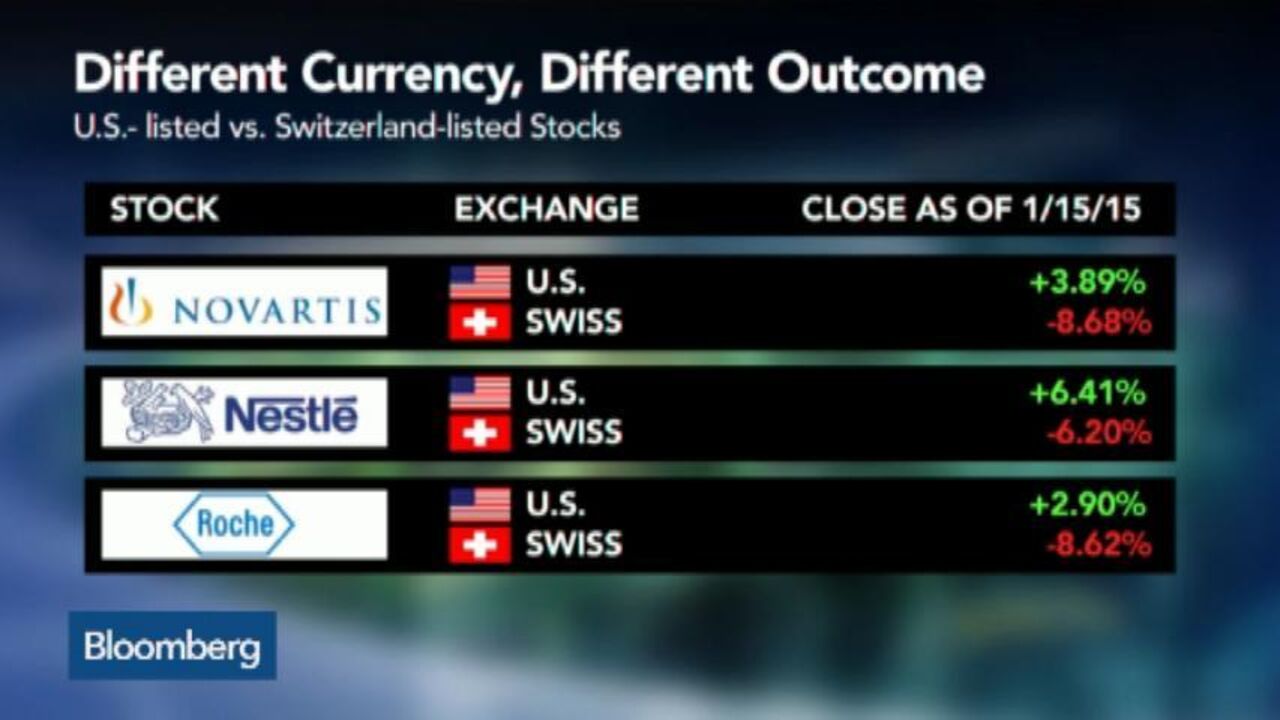 Different Currency, Different Outcome
U.S.- listed vs. Switzerland-listed Stocks

| STOCK | EXCHANGE | CLOSE AS OF 1/15/15 |
|---|---|---|
| NOVARTIS | U.S. | +3.89% |
| | SWISS | -8.68% |
| Nestlé | U.S. | +6.41% |
| | SWISS | -6.20% |
| Roche | U.S. | +2.90% |
| | SWISS | -8.62% |

Bloomberg